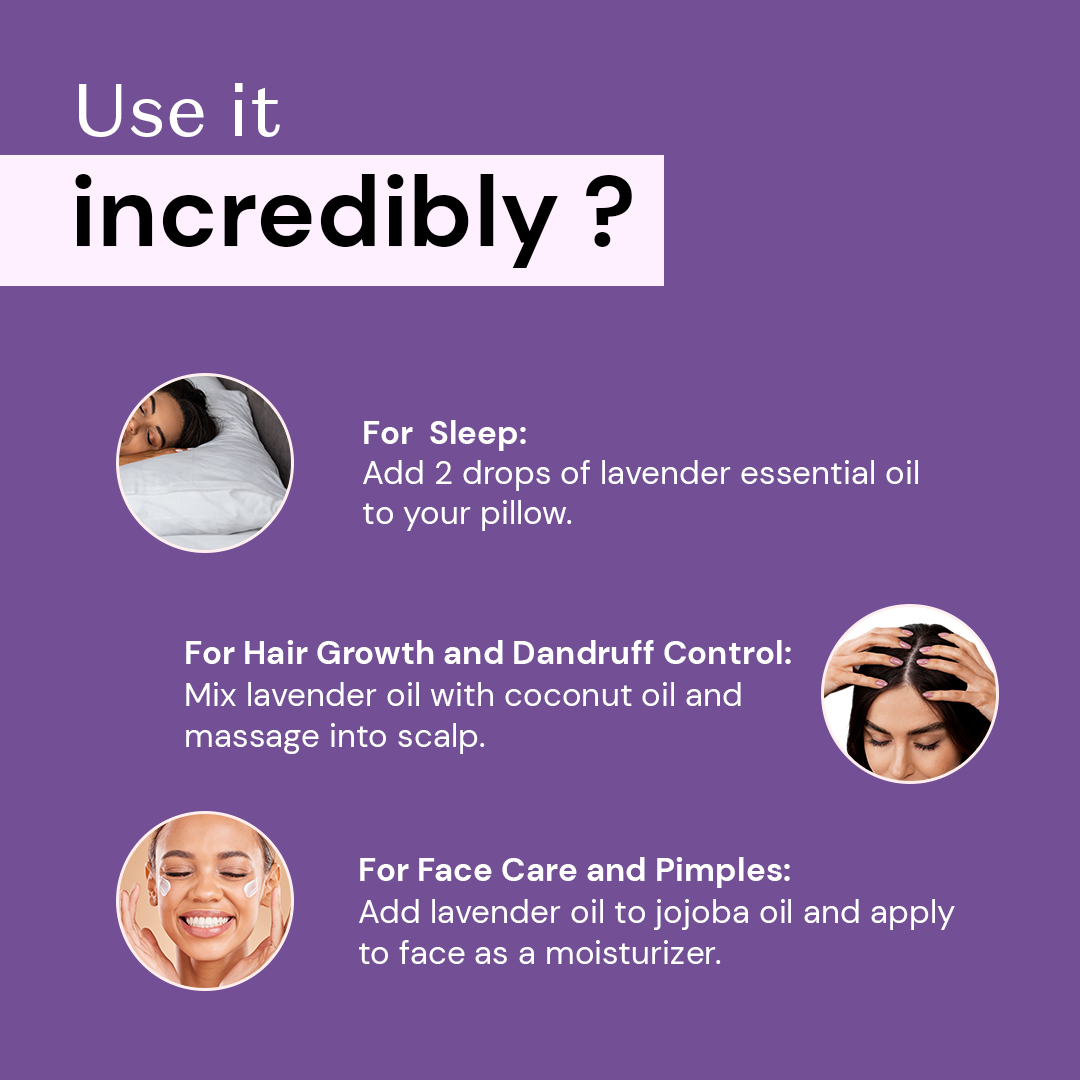 Use it
incredibly ?

For Sleep:
Add 2 drops of lavender essential oil to your pillow.

For Hair Growth and Dandruff Control:
Mix lavender oil with coconut oil and massage into scalp.

For Face Care and Pimples:
Add lavender oil to jojoba oil and apply to face as a moisturizer.